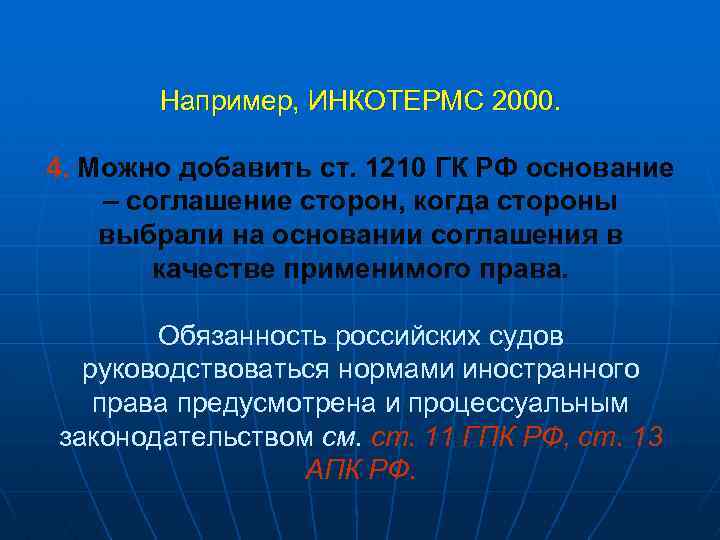 Например, ИНКОТЕРМС 2000.

4. Можно добавить ст. 1210 ГК РФ основание – соглашение сторон, когда стороны выбрали на основании соглашения в качестве применимого права.

Обязанность российских судов руководствоваться нормами иностранного права предусмотрена и процессуальным законодательством см. ст. 11 ГПК РФ, ст. 13 АПК РФ.